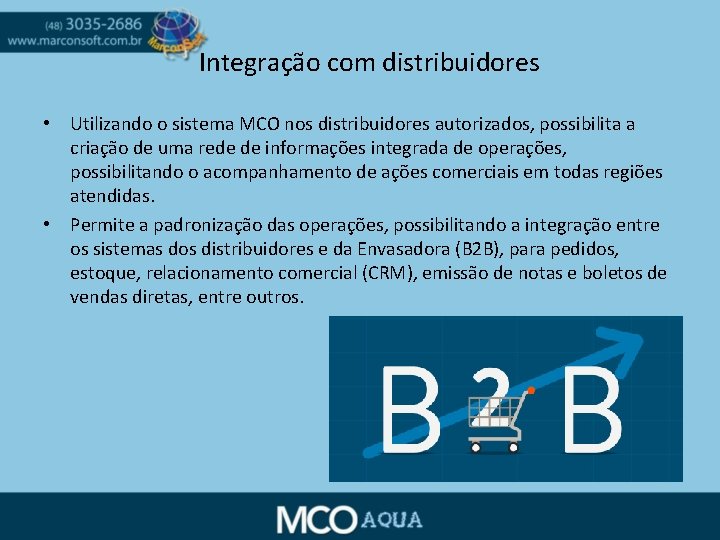 (48) 3035-2686
www.marconsoft.com.br
MarconSoft

Integração com distribuidores

• Utilizando o sistema MCO nos distribuidores autorizados, possibilita a criação de uma rede de informações integrada de operações, possibilitando o acompanhamento de ações comerciais em todas regiões atendidas.

• Permite a padronização das operações, possibilitando a integração entre os sistemas dos distribuidores e da Envasadora (B2B), para pedidos, estoque, relacionamento comercial (CRM), emissão de notas e boletos de vendas diretas, entre outros.

B2B

MCO AQUA